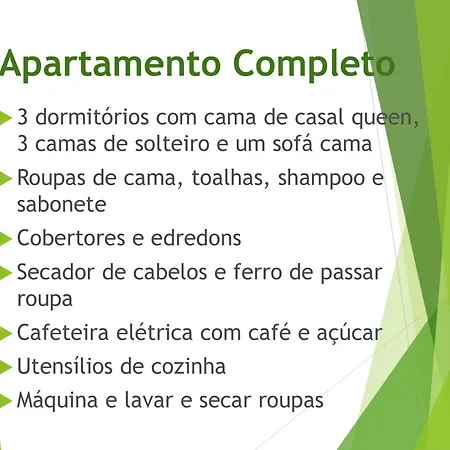 Apartamento Completo

3 dormitórios com cama de casal queen, 3 camas de solteiro e um sofá cama

Roupas de cama, toalhas, shampoo e sabonete

Cobertores e edredons

Secador de cabelos e ferro de passar roupa

Cafeteira elétrica com café e açúcar

Utensílios de cozinha

Máquina e lavar e secar roupas